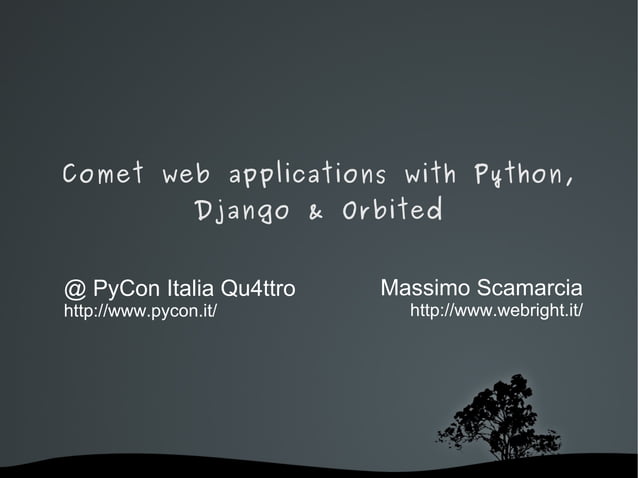 Comet web applications with Python, Django & Orbited

@ PyCon Italia Qu4ttro
http://www.pycon.it/

Massimo Scamarcia
http://www.webright.it/